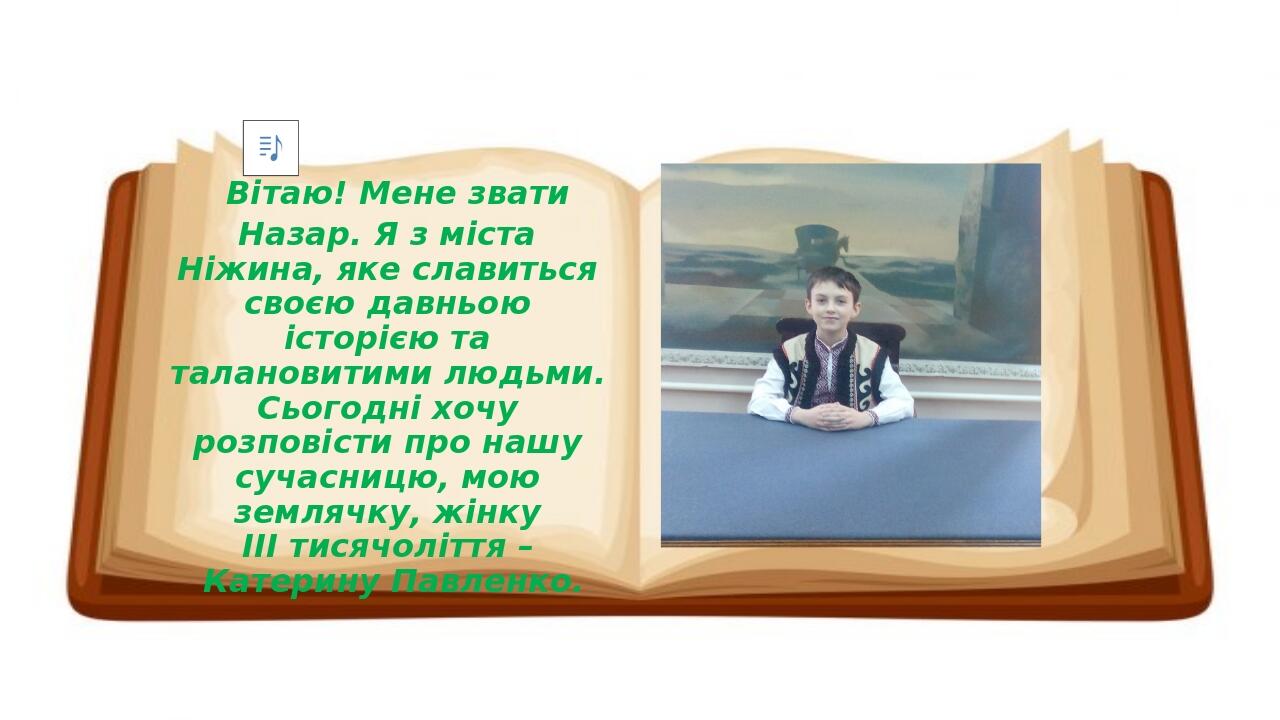 Вітаю! Мене звати Назар. Я з міста Ніжина, яке славиться своєю давньою історією та талановитими людьми. Сьогодні хочу розповісти про нашу сучасницю, мою землячку, жінку ІІІ тисячоліття – Катерину Павленко.